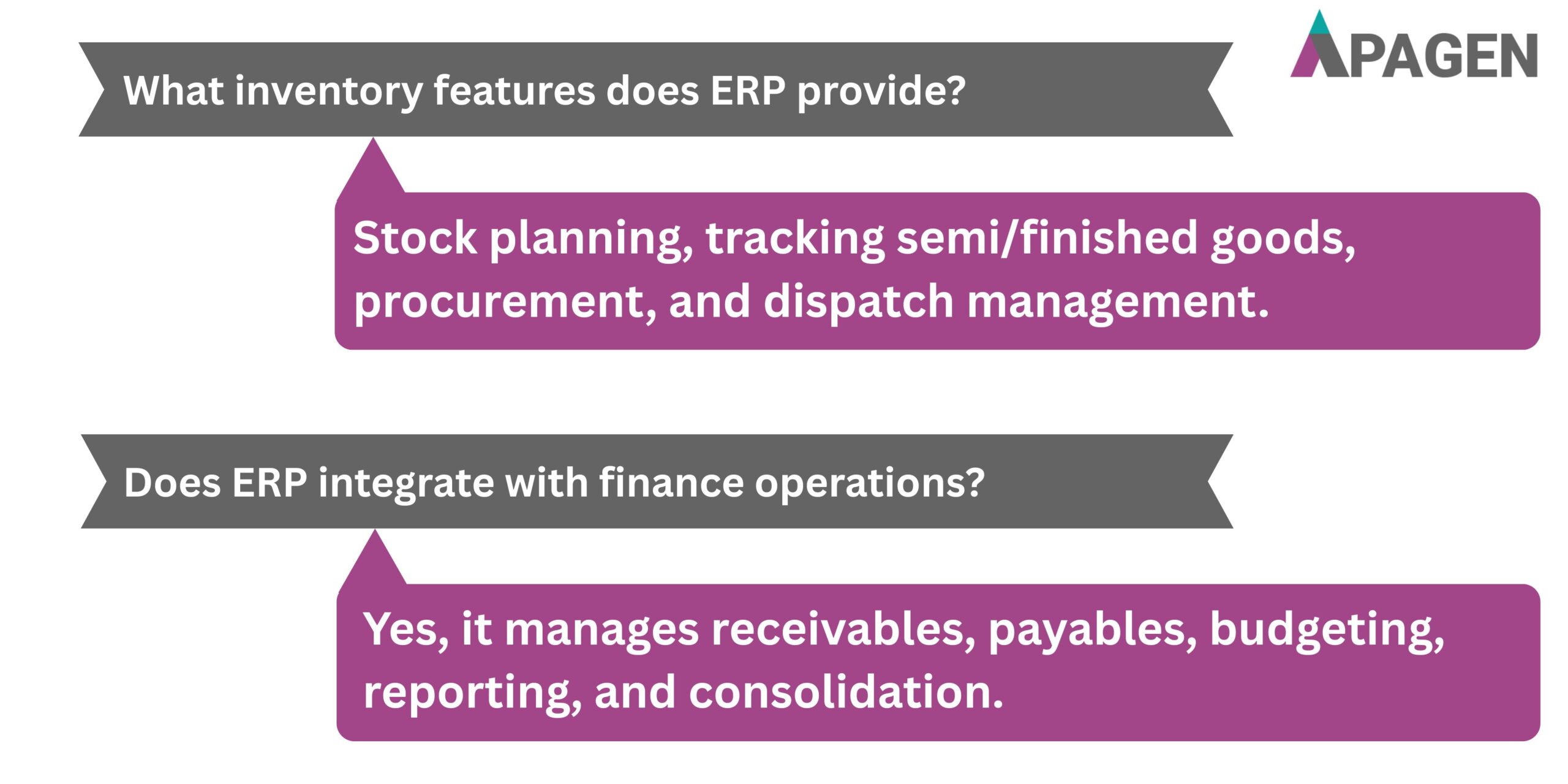 APAGEN

What inventory features does ERP provide?

Stock planning, tracking semi/finished goods, procurement, and dispatch management.

Does ERP integrate with finance operations?

Yes, it manages receivables, payables, budgeting, reporting, and consolidation.